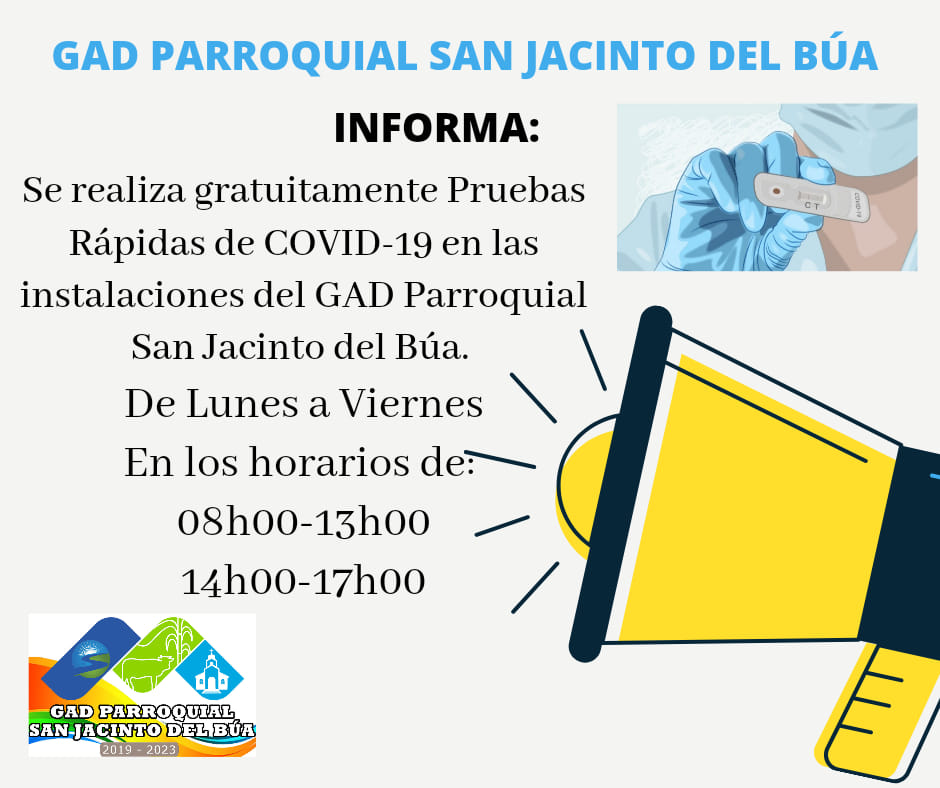 GAD PARROQUIAL SAN JACINTO DEL BÚA

INFORMA:

Se realiza gratuitamente Pruebas Rápidas de COVID-19 en las instalaciones del GAD Parroquial San Jacinto del Búa.

De Lunes a Viernes

En los horarios de:

08h00-13h00

14h00-17h00

C T

COVID-19

GAD PARROQUIAL
SAN JACINTO DEL BÚA
2019 - 2023